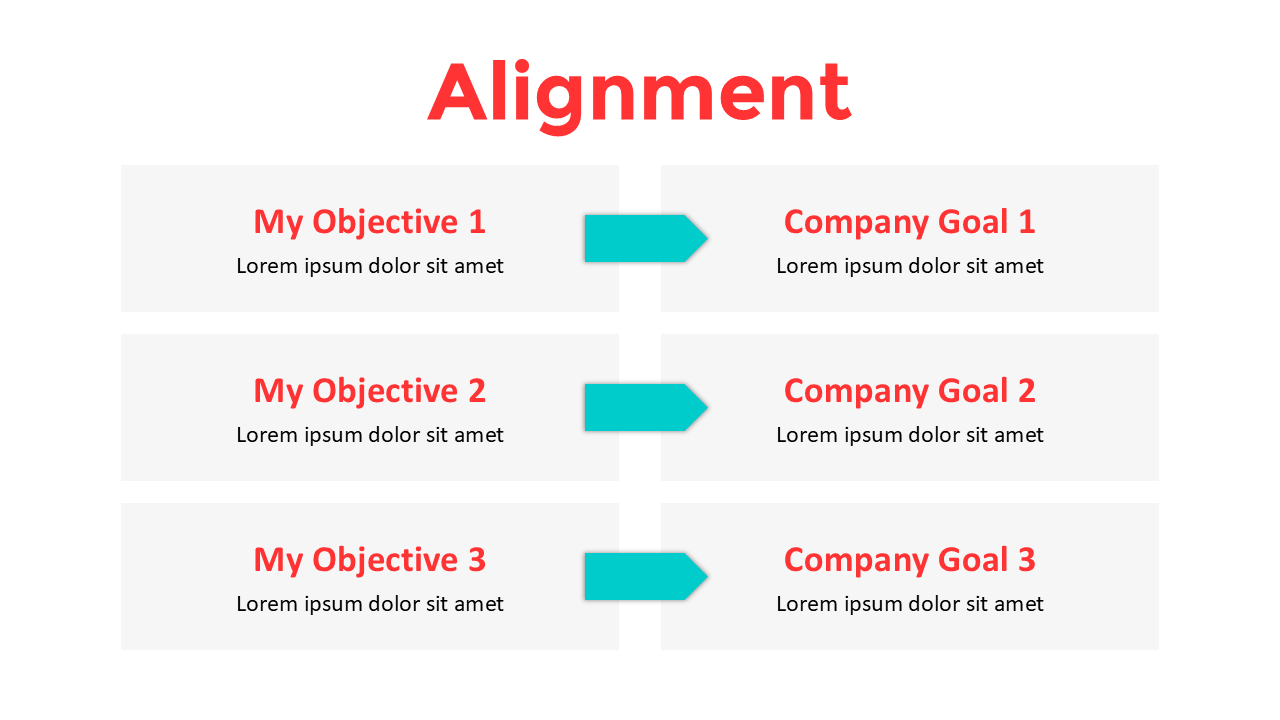 Alignment

My Objective 1
Lorem ipsum dolor sit amet

Company Goal 1
Lorem ipsum dolor sit amet

My Objective 2
Lorem ipsum dolor sit amet

Company Goal 2
Lorem ipsum dolor sit amet

My Objective 3
Lorem ipsum dolor sit amet

Company Goal 3
Lorem ipsum dolor sit amet